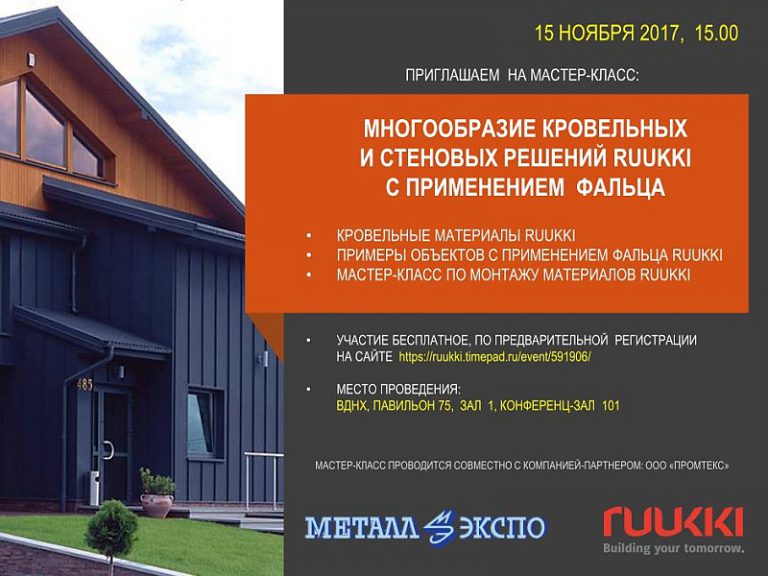 485

15 НОЯБРЯ 2017, 15.00

ПРИГЛАШАЕМ НА МАСТЕР-КЛАСС:

МНОГООБРАЗИЕ КРОВЕЛЬНЫХ И СТЕНОВЫХ РЕШЕНИЙ RUUKKI С ПРИМЕНЕНИЕМ ФАЛЬЦА

• КРОВЕЛЬНЫЕ МАТЕРИАЛЫ RUUKKI
• ПРИМЕРЫ ОБЪЕКТОВ С ПРИМЕНЕНИЕМ ФАЛЬЦА RUUKKI
• МАСТЕР-КЛАСС ПО МОНТАЖУ МАТЕРИАЛОВ RUUKKI

• УЧАСТИЕ БЕСПЛАТНОЕ, ПО ПРЕДВАРИТЕЛЬНОЙ РЕГИСТРАЦИИ НА САЙТЕ https://ruukki.timepad.ru/event/591906/

• МЕСТО ПРОВЕДЕНИЯ: ВДНХ, ПАВИЛЬОН 75, ЗАЛ 1, КОНФЕРЕНЦ-ЗАЛ 101

МАСТЕР-КЛАСС ПРОВОДИТСЯ СОВМЕСТНО С КОМПАНИЕЙ-ПАРТНЕРОМ: ООО «ПРОМТЕКС»

МЕТАЛЛ ЭКСПО

RUUKKI
Building your tomorrow.